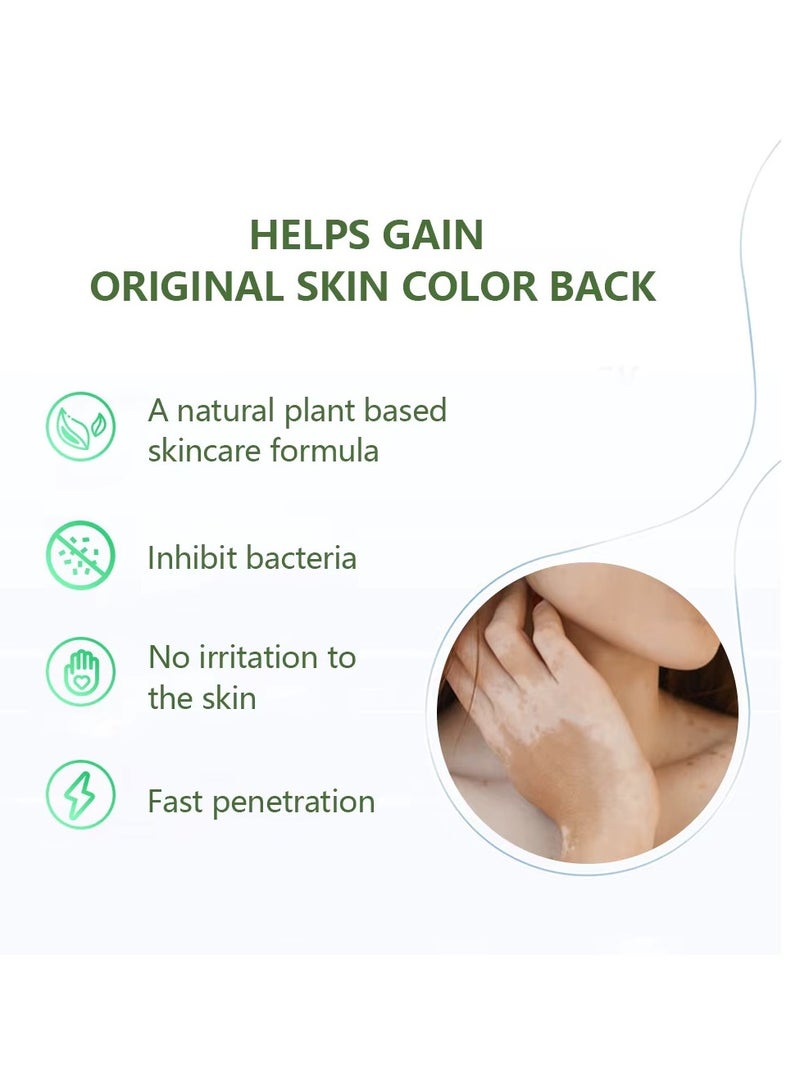 HELPS GAIN
ORIGINAL SKIN COLOR BACK

A natural plant based skincare formula

Inhibit bacteria

No irritation to the skin

Fast penetration